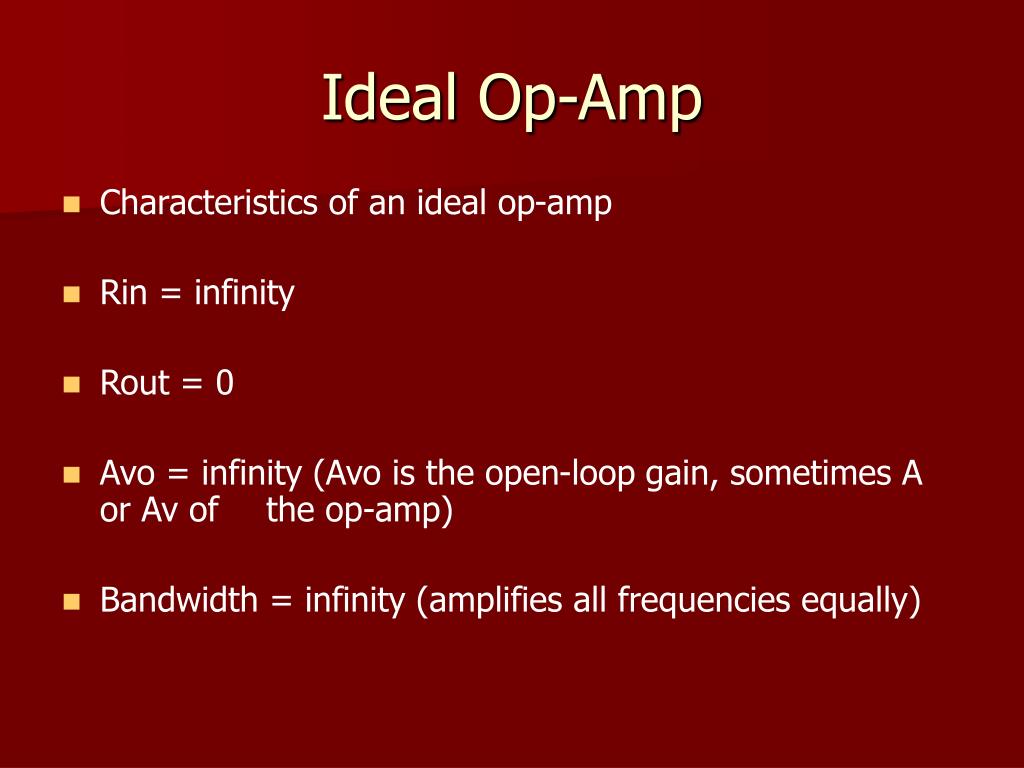 Ideal Op-Amp

Characteristics of an ideal op-amp

Rin = infinity

Rout = 0

Avo = infinity (Avo is the open-loop gain, sometimes A or Av of the op-amp)

Bandwidth = infinity (amplifies all frequencies equally)